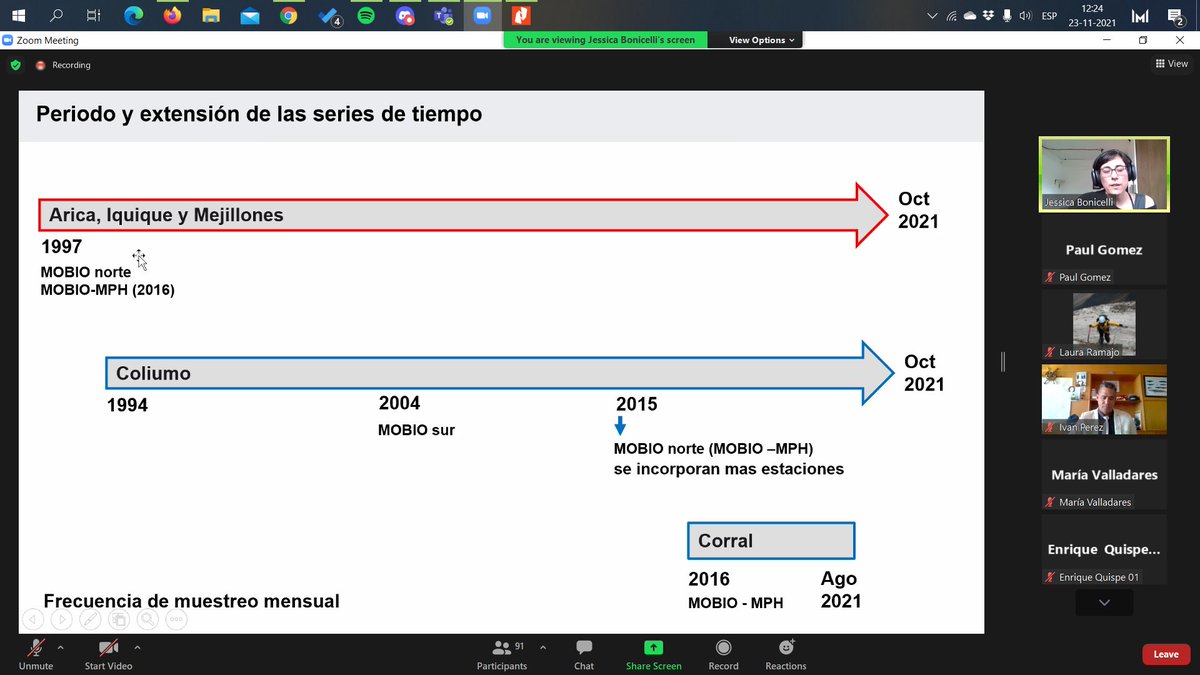 4

ESP 12:24 23-11-2021

2

Zoom Meeting

You are viewing Jessica Bonicelli's screen View Options

Recording

View

Periodo y extensión de las series de tiempo

Arica, Iquique y Mejillones

Oct 2021

1997

MOBIO norte
MOBIO-MPH (2016)

Coliumo

Oct 2021

1994

2004

MOBIO sur

2015

MOBIO norte (MOBIO –MPH) se incorporan mas estaciones

Corral

2016

MOBIO - MPH

Ago 2021

Frecuencia de muestreo mensual

Jessica Bonicelli

Paul Gomez

Paul Gomez

Laura Ramajo

Ivan Perez

María Valladares

María Valladares

Enrique Quispe...

Enrique Quispe 01

Unmute

Start Video

91

Participants

Chat

Share Screen

Record

Reactions

Leave